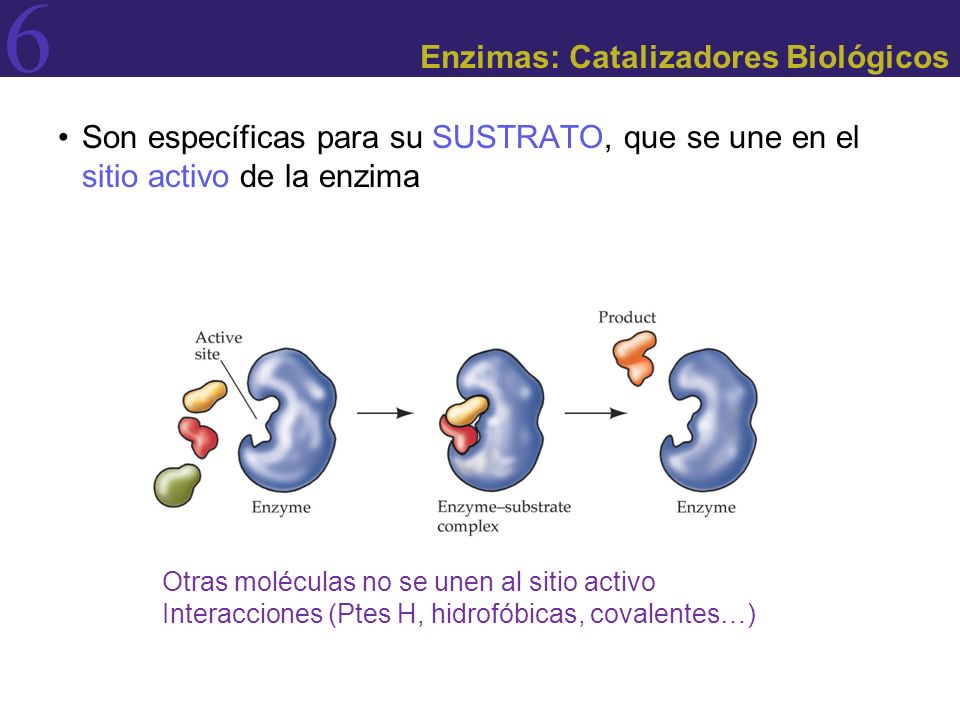 6

Enzimas: Catalizadores Biológicos

• Son específicas para su SUSTRATO, que se une en el sitio activo de la enzima

Active site

Product

Enzyme

Enzyme–substrate complex

Enzyme

Otras moléculas no se unen al sitio activo
Interacciones (Ptes H, hidrofóbicas, covalentes…)